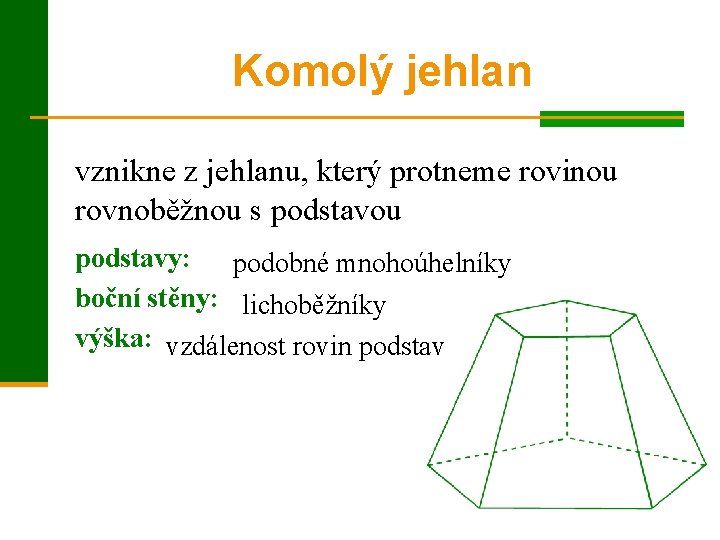 Komolý jehlan

vznikne z jehlanu, který protneme rovinou rovnoběžnou s podstavou

podstavy: podobné mnohoúhelníky
boční stěny: lichoběžníky
výška: vzdálenost rovin podstav